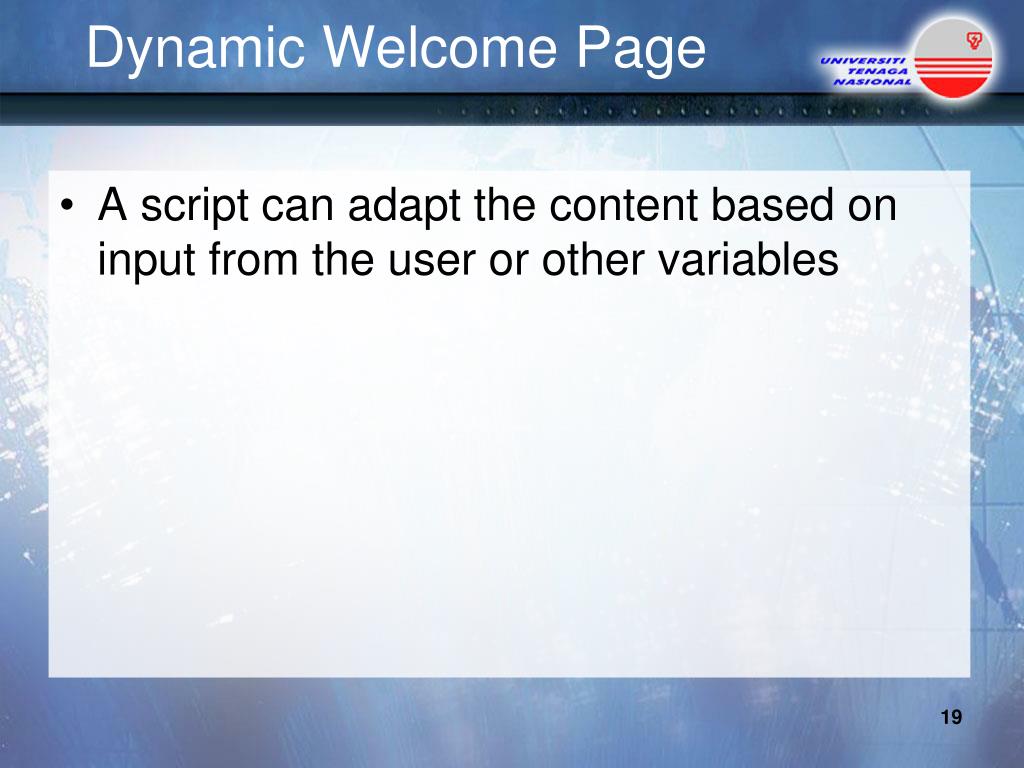 Dynamic Welcome Page

UNIVERSITI TENAGA NASIONAL

• A script can adapt the content based on input from the user or other variables

19